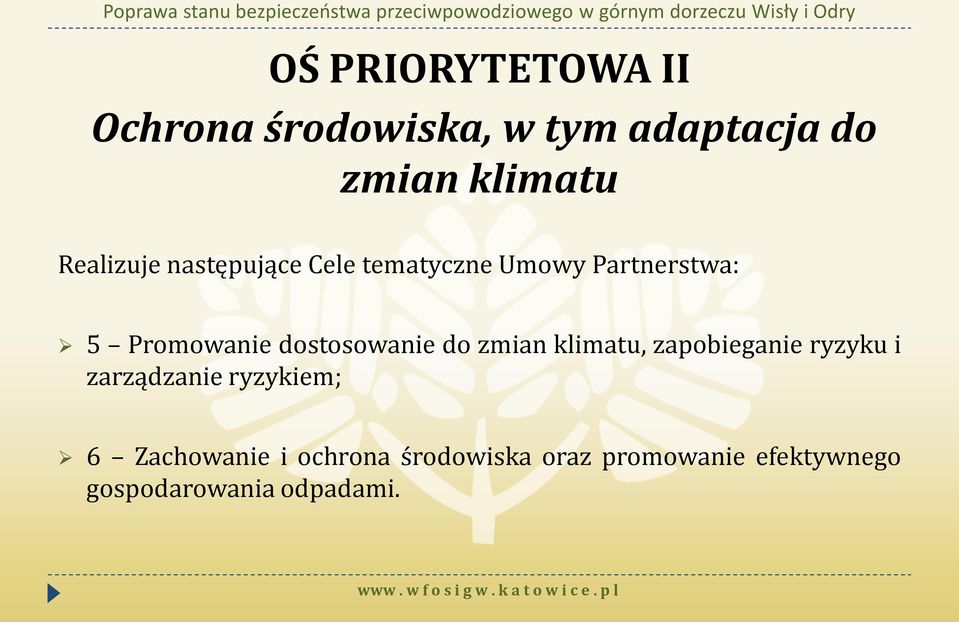 Poprawa stanu bezpieczeństwa przeciwpowodziowego w górnym dorzeczu Wisły i Odry

OŚ PRIORYTETOWA II

Ochrona środowiska, w tym adaptacja do zmian klimatu

Realizuje następujące Cele tematyczne Umowy Partnerstwa:

➢ 5 – Promowanie dostosowanie do zmian klimatu, zapobieganie ryzyku i zarządzanie ryzykiem;

➢ 6 – Zachowanie i ochrona środowiska oraz promowanie efektywnego gospodarowania odpadami.

www.wfosigw.katowice.pl